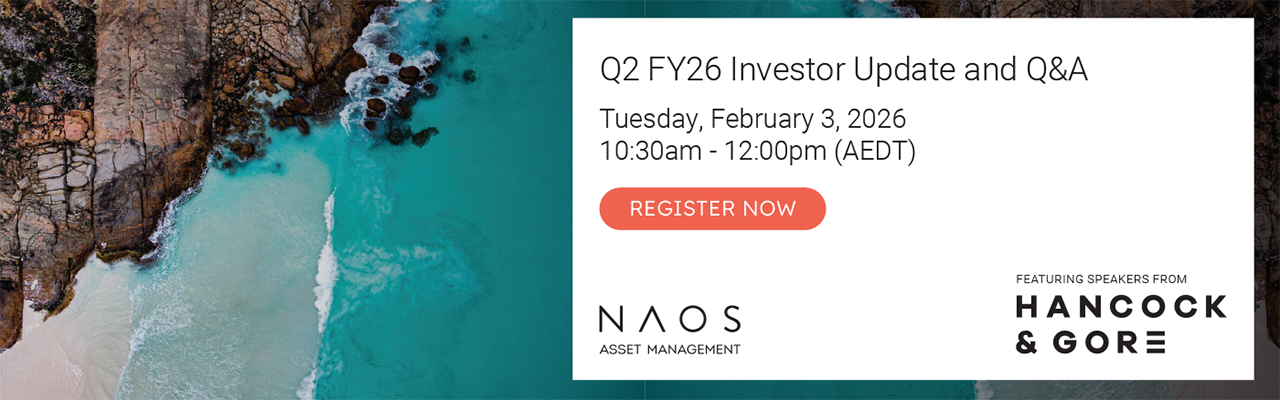 Q2 FY26 Investor Update and Q&A

Tuesday, February 3, 2026
10:30am - 12:00pm (AEDT)

REGISTER NOW

NAOS
ASSET MANAGEMENT

FEATURING SPEAKERS FROM
HANCOCK
& GORE